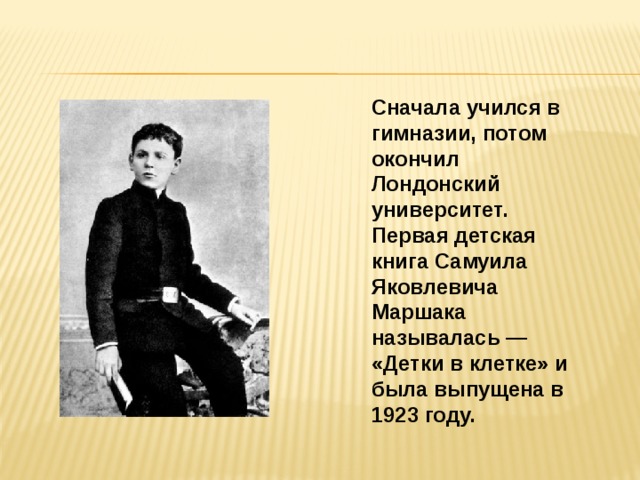 Сначала учился в гимназии, потом окончил Лондонский университет. Первая детская книга Самуила Яковлевича Маршака называлась — «Детки в клетке» и была выпущена в 1923 году.